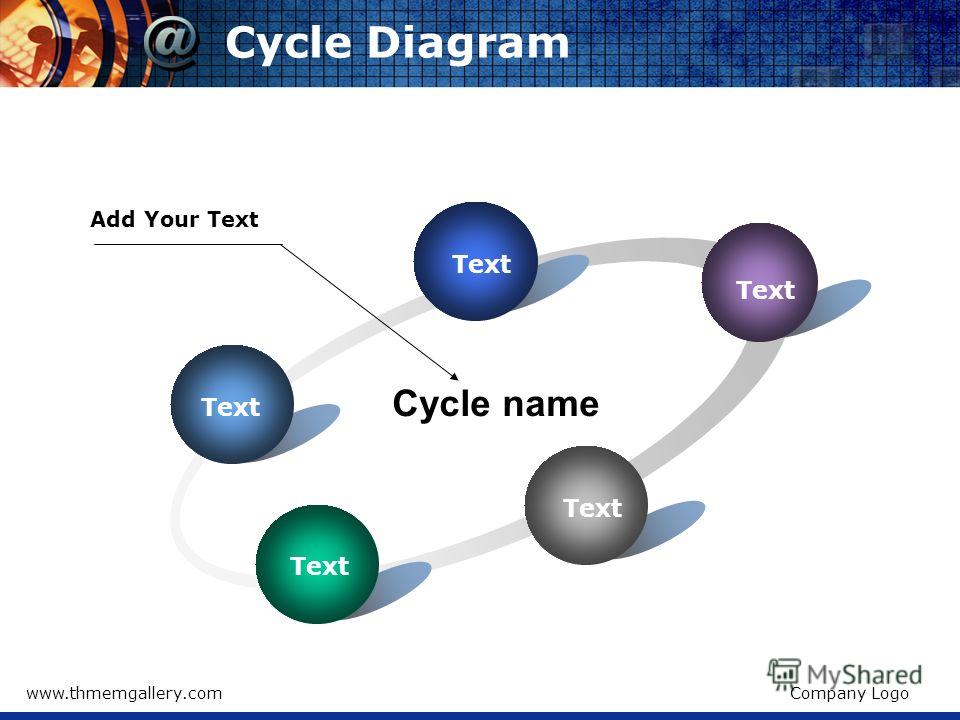 @ Cycle Diagram

Add Your Text

Text

Text

Text

Cycle name

Text

Text

www.thmemgallery.com

MyShared

Company Logo